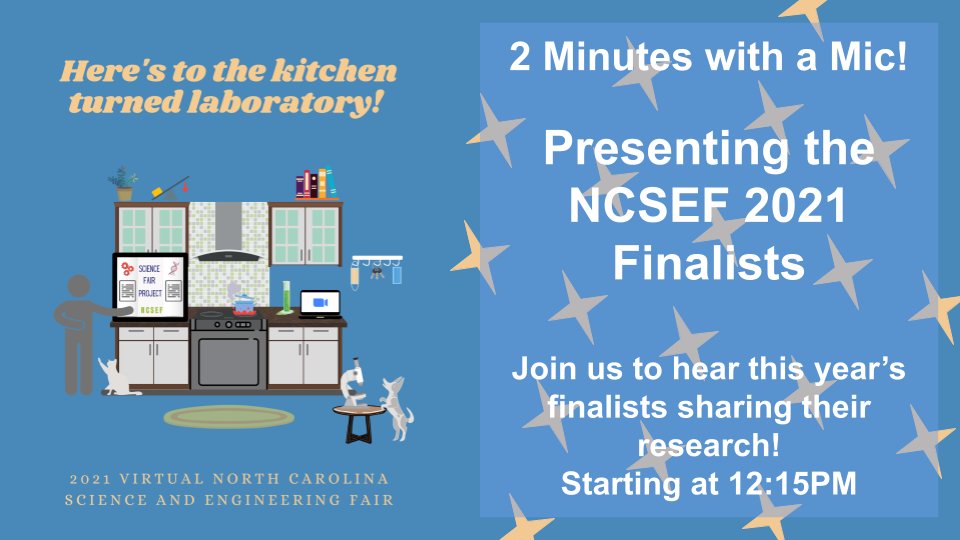 Here's to the kitchen turned laboratory!

SCIENCE FAIR PROJECT

NCSEF

2021 VIRTUAL NORTH CAROLINA SCIENCE AND ENGINEERING FAIR

2 Minutes with a Mic!

Presenting the NCSEF 2021 Finalists

Join us to hear this year's finalists sharing their research!
Starting at 12:15PM